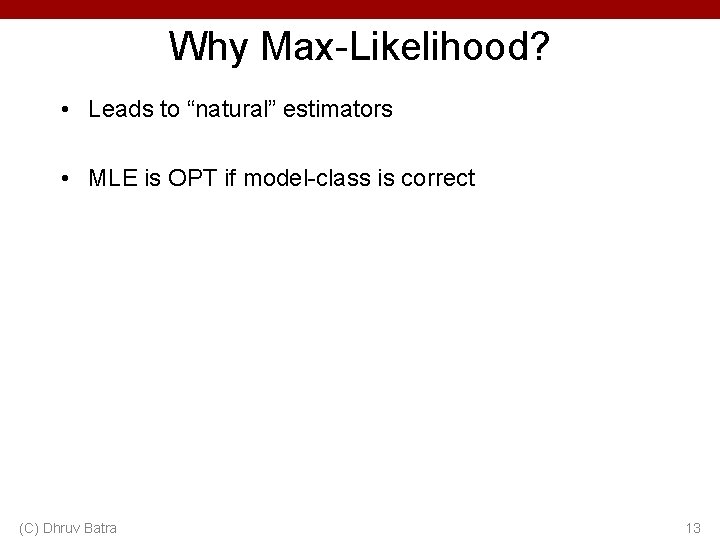 Why Max-Likelihood?

• Leads to “natural” estimators

• MLE is OPT if model-class is correct

(C) Dhruv Batra

13